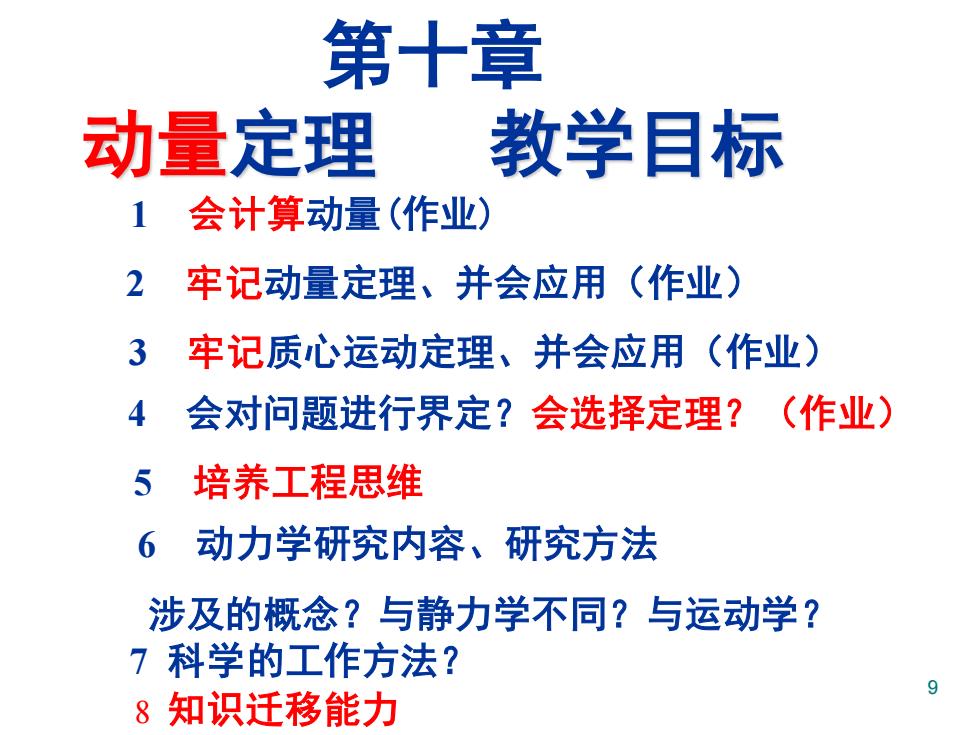 第十章

动量定理　　教学目标

1　会计算动量(作业)

2　牢记动量定理、并会应用（作业）

3　牢记质心运动定理、并会应用（作业）

4　会对问题进行界定？会选择定理？（作业）

5　培养工程思维

6　动力学研究内容、研究方法

涉及的概念？与静力学不同？与运动学？

7 科学的工作方法？

8 知识迁移能力

9